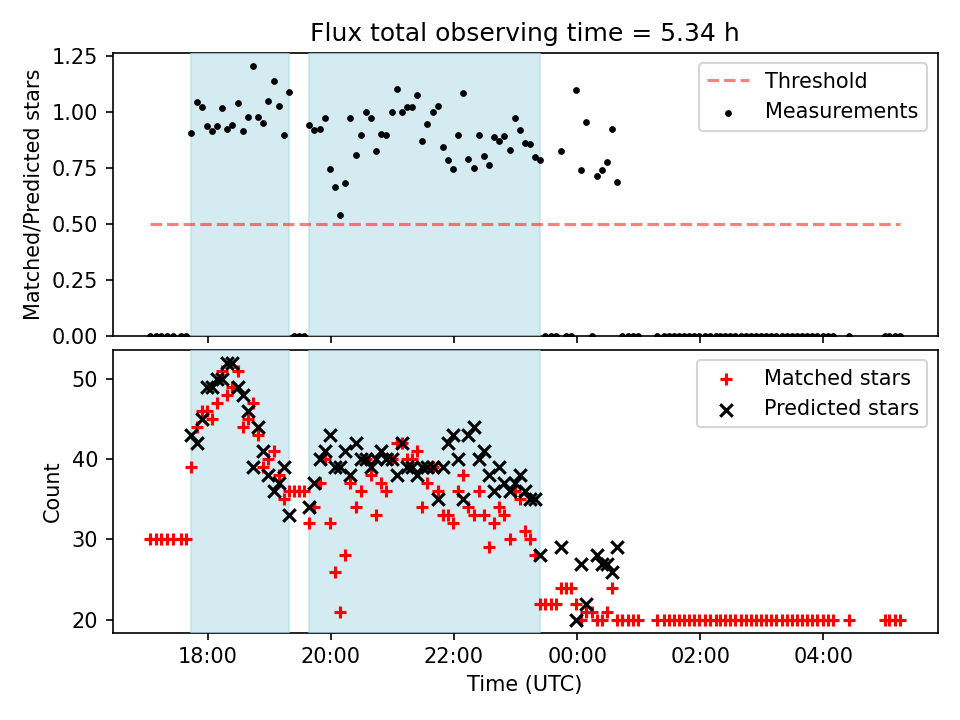 Flux total observing time = 5.34 h

Matched/Predicted stars

1.25
1.00
0.75
0.50
0.25
0.00

Threshold
Measurements

Count

50
40
30
20

Matched stars
Predicted stars

18:00
20:00
22:00
00:00
02:00
04:00

Time (UTC)